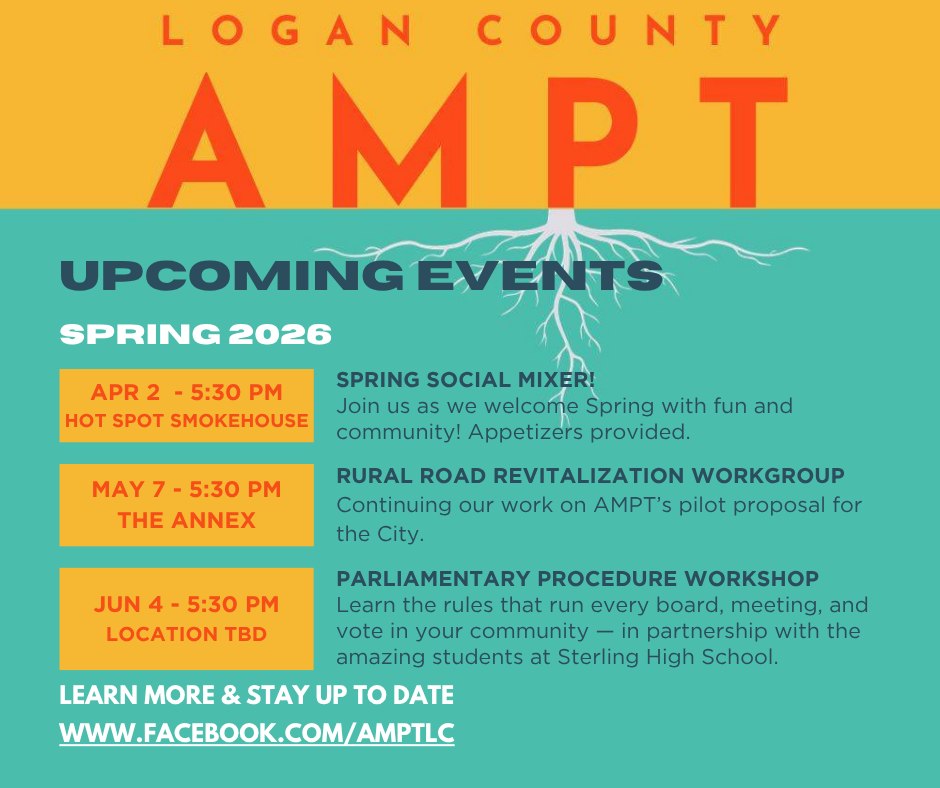 LOGAN COUNTY
AMPT

UPCOMING EVENTS

SPRING 2026

APR 2 - 5:30 PM
HOT SPOT SMOKEHOUSE

SPRING SOCIAL MIXER!
Join us as we welcome Spring with fun and community! Appetizers provided.

MAY 7 - 5:30 PM
THE ANNEX

RURAL ROAD REVITALIZATION WORKGROUP
Continuing our work on AMPT's pilot proposal for the City.

JUN 4 - 5:30 PM
LOCATION TBD

PARLIAMENTARY PROCEDURE WORKSHOP
Learn the rules that run every board, meeting, and vote in your community — in partnership with the amazing students at Sterling High School.

LEARN MORE & STAY UP TO DATE
WWW.FACEBOOK.COM/AMPTLC